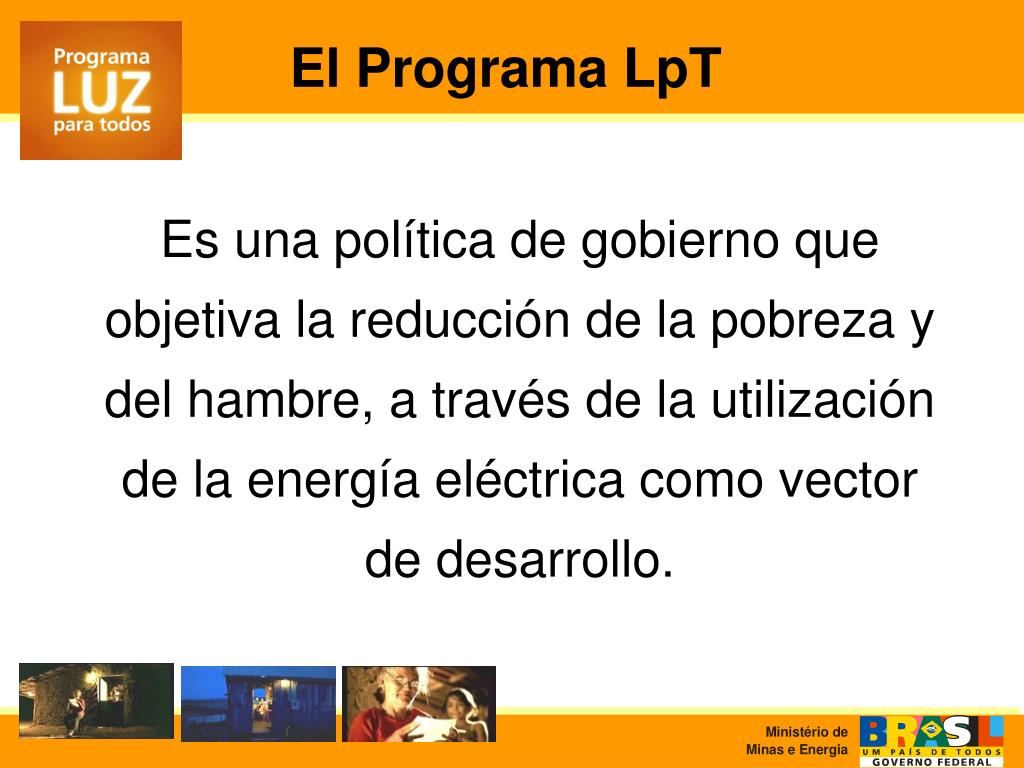 Programa
LUZ
para todos

El Programa LpT

Es una política de gobierno que objetiva la reducción de la pobreza y del hambre, a través de la utilización de la energía eléctrica como vector de desarrollo.

Ministério de
Minas e Energia

BRASIL
UM PAÍS DE TODOS
GOVERNO FEDERAL